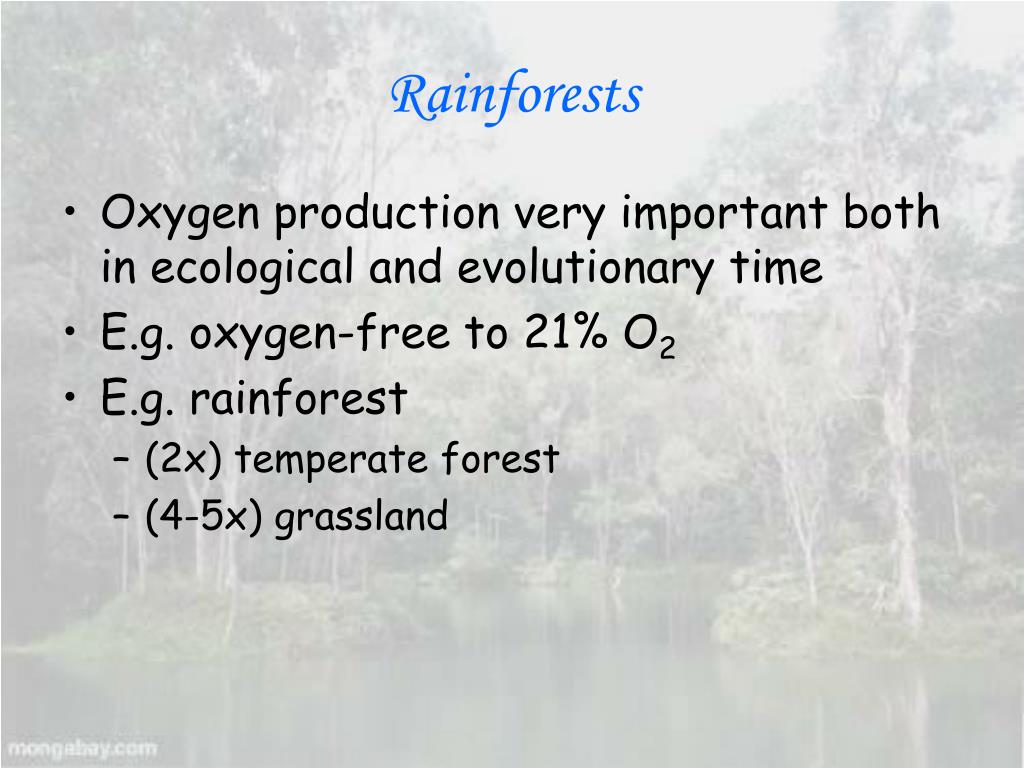 Rainforests

• Oxygen production very important both in ecological and evolutionary time
• E.g. oxygen-free to 21% $O_2$
• E.g. rainforest
– (2x) temperate forest
– (4-5x) grassland

mongabay.com